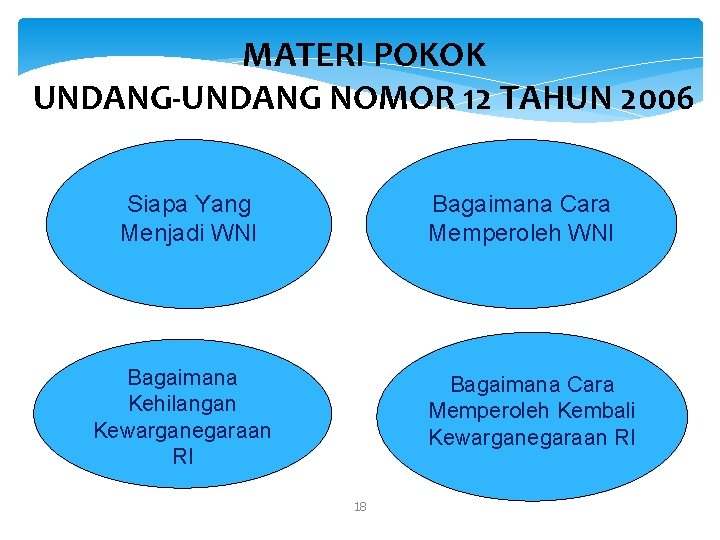 MATERI POKOK
UNDANG-UNDANG NOMOR 12 TAHUN 2006

Siapa Yang Menjadi WNI

Bagaimana Cara Memperoleh WNI

Bagaimana Kehilangan Kewarganegaraan RI

Bagaimana Cara Memperoleh Kembali Kewarganegaraan RI

18